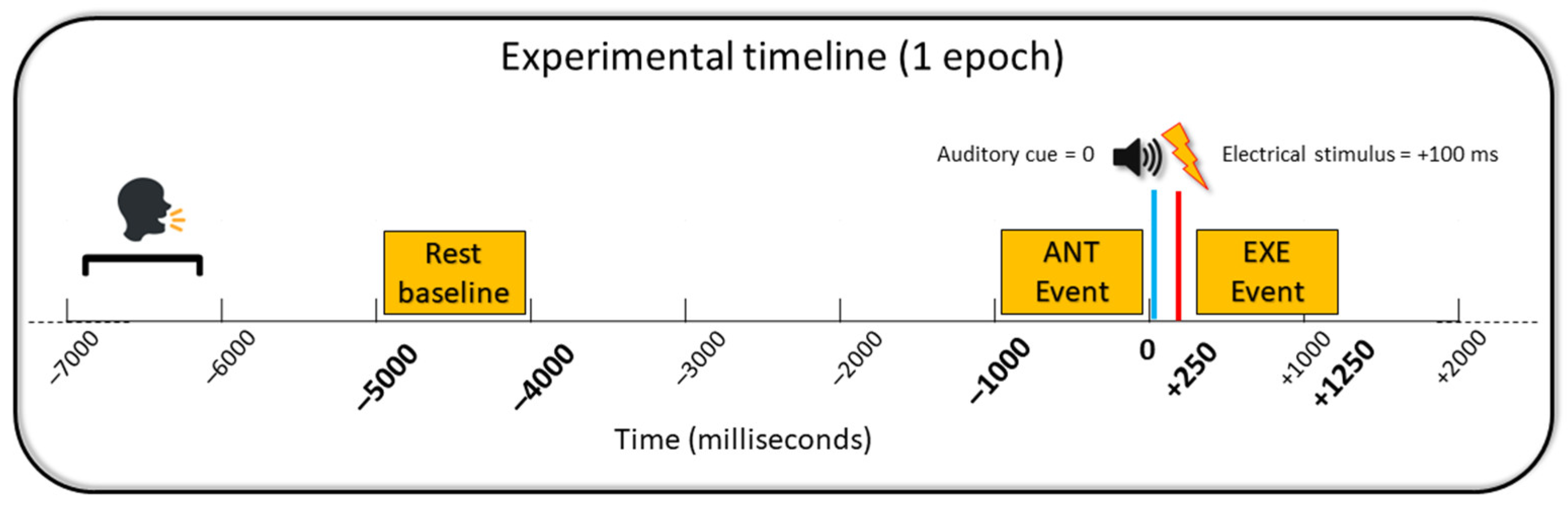 Experimental timeline (1 epoch)

Auditory cue = 0

Electrical stimulus = +100 ms

Rest baseline

ANT Event

EXE Event

–7000

–6000

–5000

–4000

–3000

–2000

–1000

0

+250

+1000

+1250

+2000

Time (milliseconds)